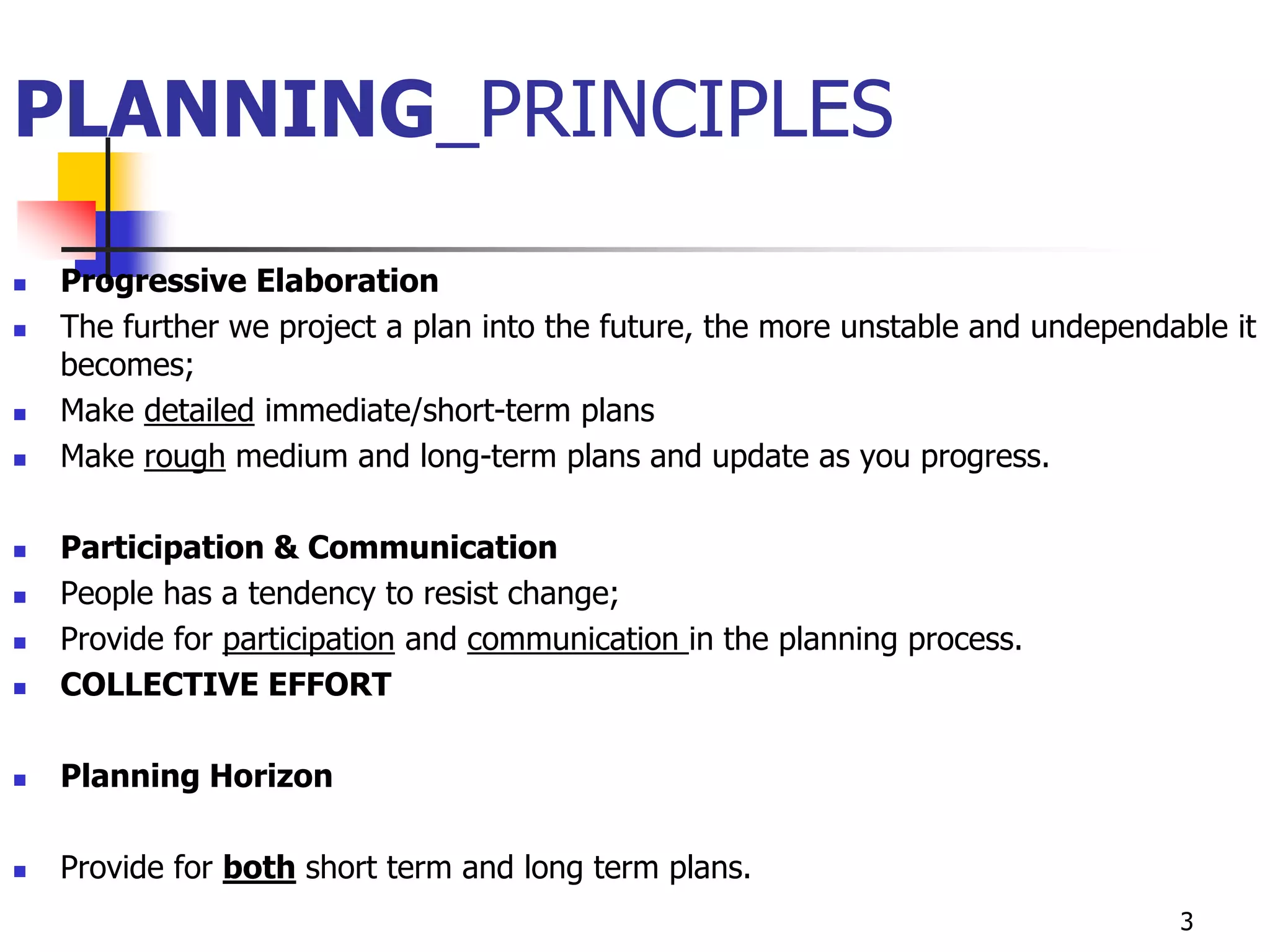 PLANNING_PRINCIPLES

- Progressive Elaboration
- The further we project a plan into the future, the more unstable and undependable it becomes;
- Make detailed immediate/short-term plans
- Make rough medium and long-term plans and update as you progress.

- Participation & Communication
- People has a tendency to resist change;
- Provide for participation and communication in the planning process.
- COLLECTIVE EFFORT

- Planning Horizon

- Provide for both short term and long term plans.

3